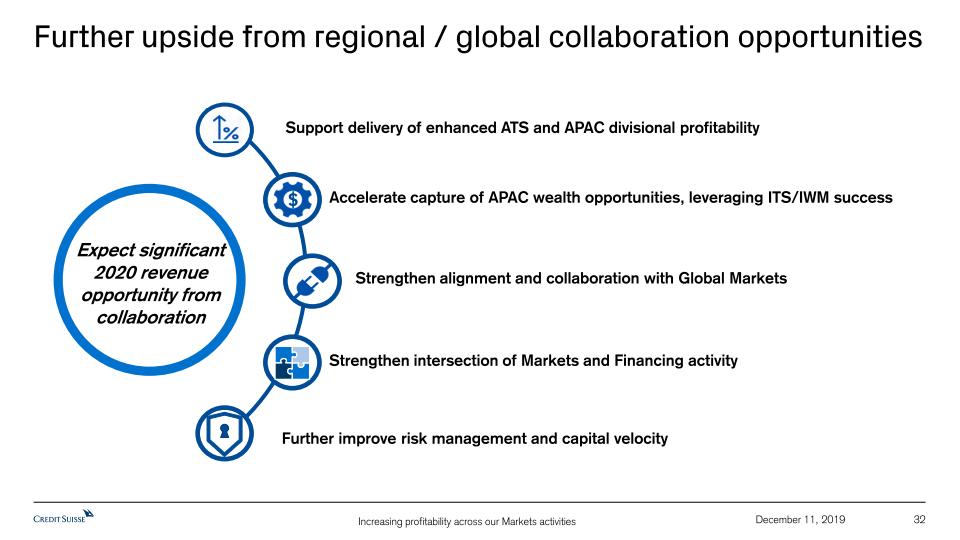 Further upside from regional / global collaboration opportunities

Expect significant 2020 revenue opportunity from collaboration

Support delivery of enhanced ATS and APAC divisional profitability

Accelerate capture of APAC wealth opportunities, leveraging ITS/IWM success

Strengthen alignment and collaboration with Global Markets

Strengthen intersection of Markets and Financing activity

Further improve risk management and capital velocity

CREDIT SUISSE

Increasing profitability across our Markets activities

December 11, 2019

32